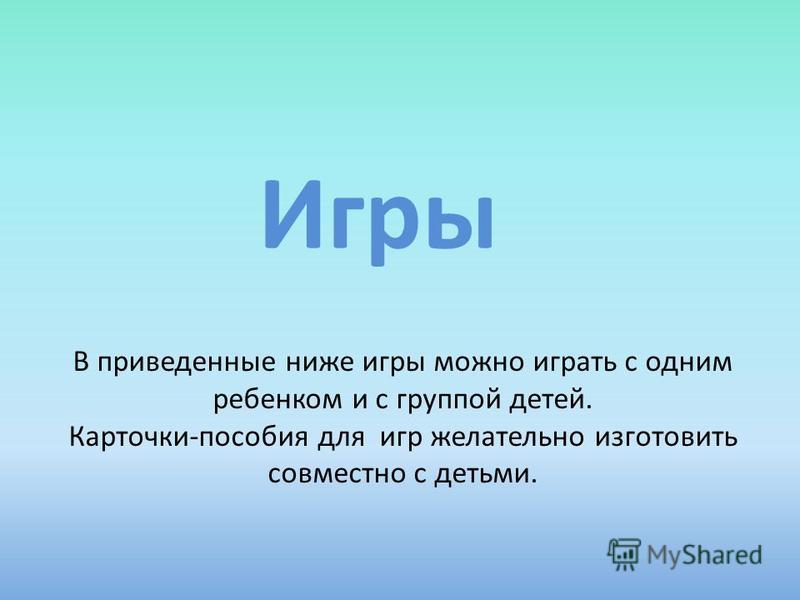 Игры

В приведенные ниже игры можно играть с одним ребенком и с группой детей.
Карточки-пособия для игр желательно изготовить совместно с детьми.

MyShared